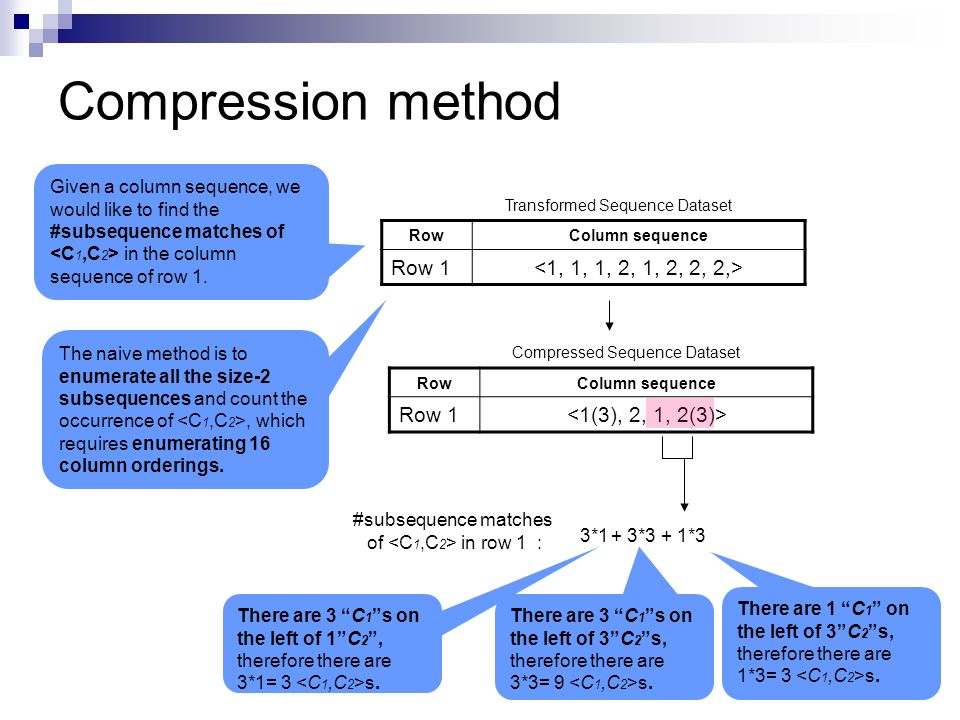 Compression method

Given a column sequence, we would like to find the #subsequence matches of <$C_1$,$C_2$> in the column sequence of row 1.

The naive method is to enumerate all the size-2 subsequences and count the occurrence of <$C_1$,$C_2$>, which requires enumerating 16 column orderings.

Transformed Sequence Dataset

| Row | Column sequence |
|---|---|
| Row 1 | <1, 1, 1, 2, 1, 2, 2, 2,> |

Compressed Sequence Dataset

| Row | Column sequence |
|---|---|
| Row 1 | <1(3), 2, 1, 2(3)> |

#subsequence matches of <$C_1$,$C_2$> in row 1 : 3*1 + 3*3 + 1*3

There are 3 "$C_1$"s on the left of 1"$C_2$", therefore there are 3*1= 3 <$C_1$,$C_2$>s.

There are 3 "$C_1$"s on the left of 3"$C_2$"s, therefore there are 3*3= 9 <$C_1$,$C_2$>s.

There are 1 "$C_1$" on the left of 3"$C_2$"s, therefore there are 1*3= 3 <$C_1$,$C_2$>s.